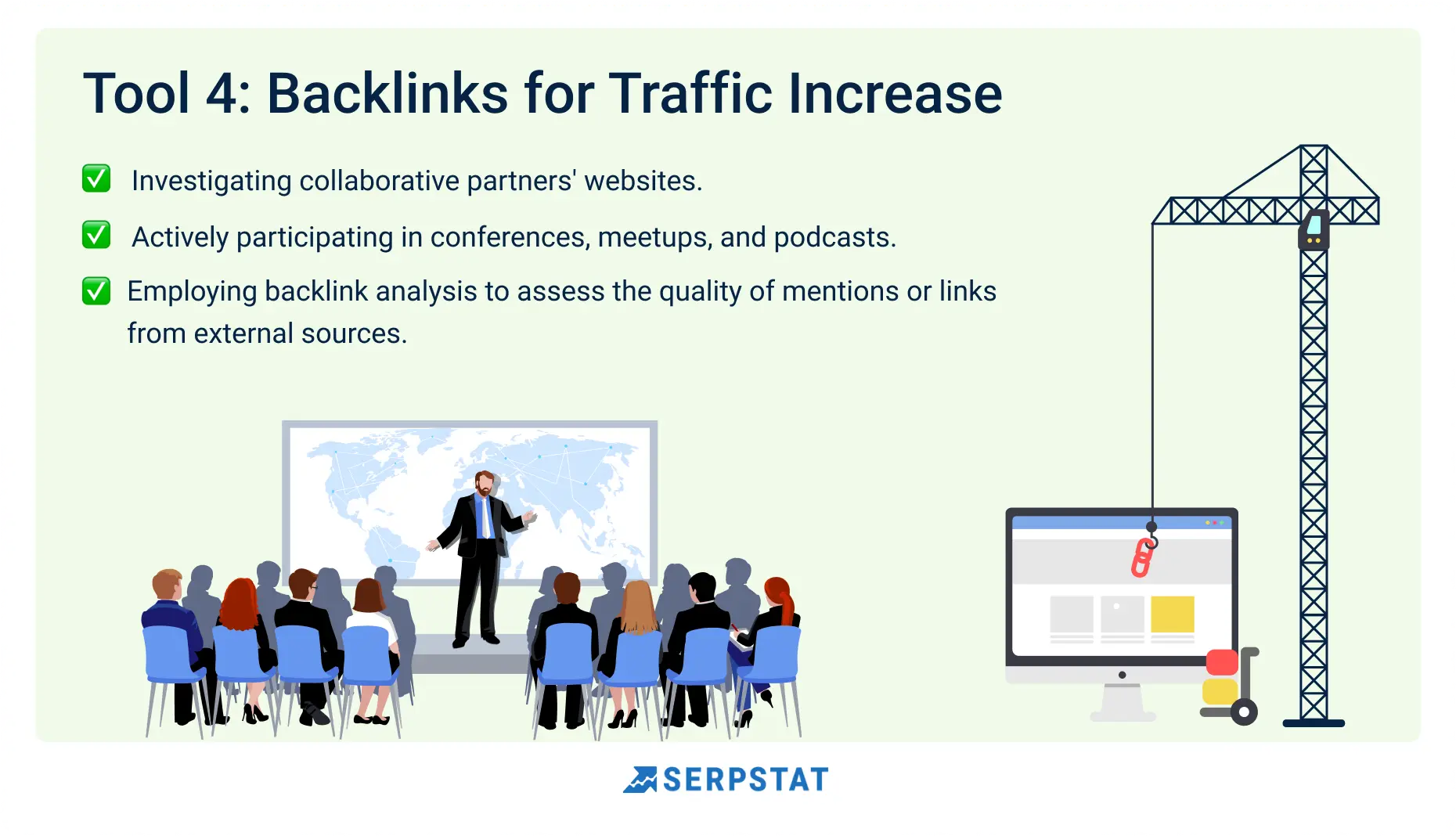 Tool 4: Backlinks for Traffic Increase

✅ Investigating collaborative partners' websites.

✅ Actively participating in conferences, meetups, and podcasts.

✅ Employing backlink analysis to assess the quality of mentions or links from external sources.

SERPSTAT